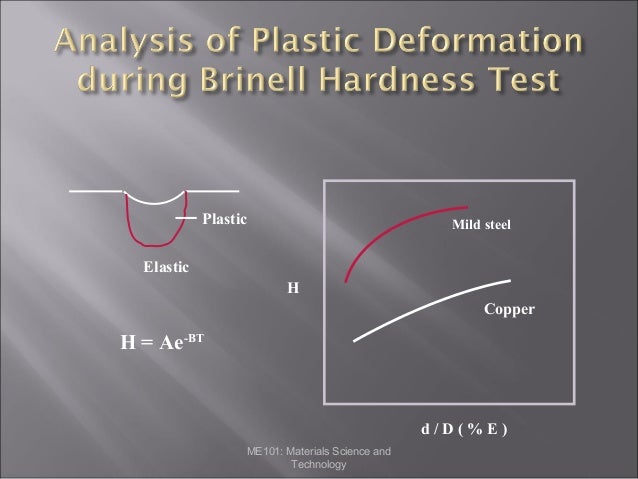 Analysis of Plastic Deformation during Brinell Hardness Test

Plastic

Elastic

$H = Ae^{-BT}$

Mild steel

H

Copper

d / D ( % E )

ME101: Materials Science and Technology